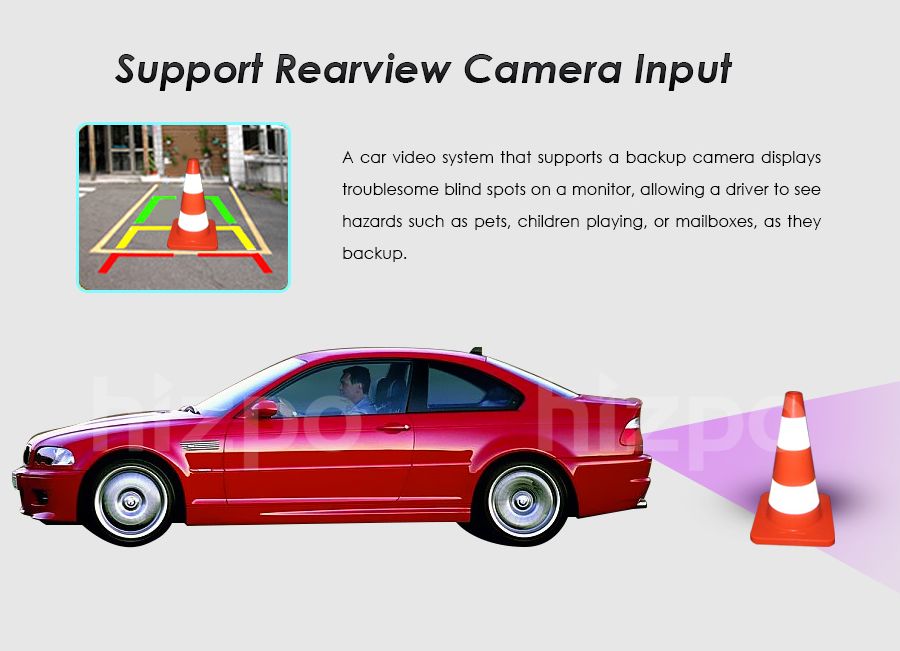 Support Rearview Camera Input

A car video system that supports a backup camera displays troublesome blind spots on a monitor, allowing a driver to see hazards such as pets, children playing, or mailboxes, as they backup.

hizpo hizpo